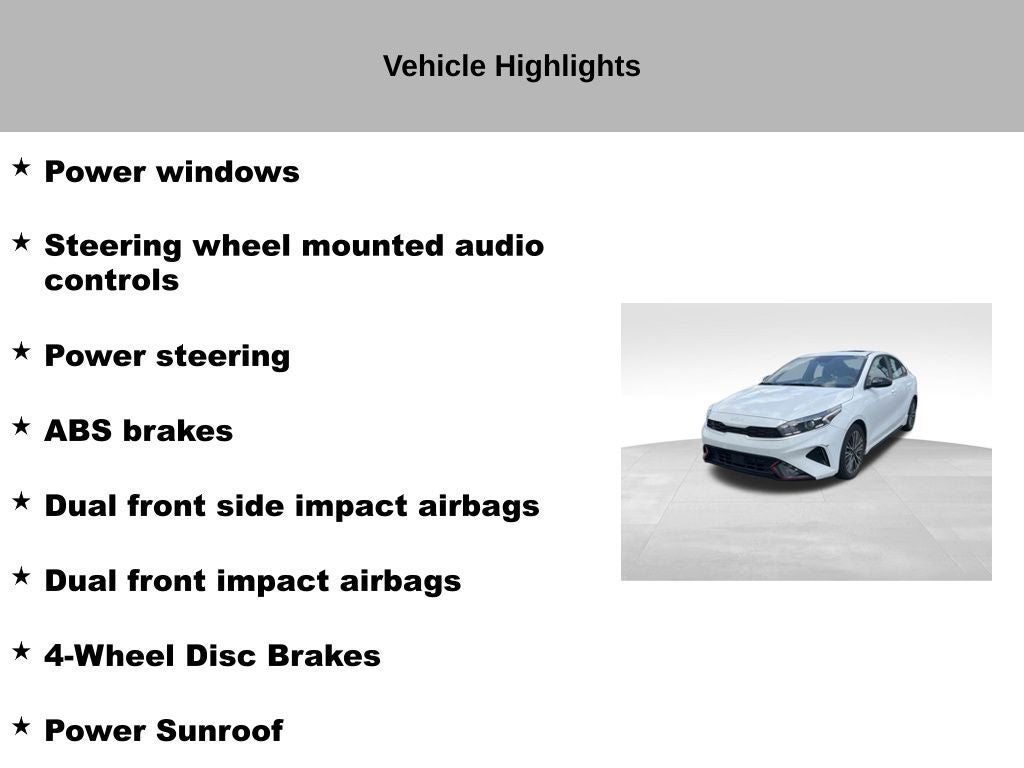 Vehicle Highlights

★ Power windows

★ Steering wheel mounted audio controls

★ Power steering

★ ABS brakes

★ Dual front side impact airbags

★ Dual front impact airbags

★ 4-Wheel Disc Brakes

★ Power Sunroof